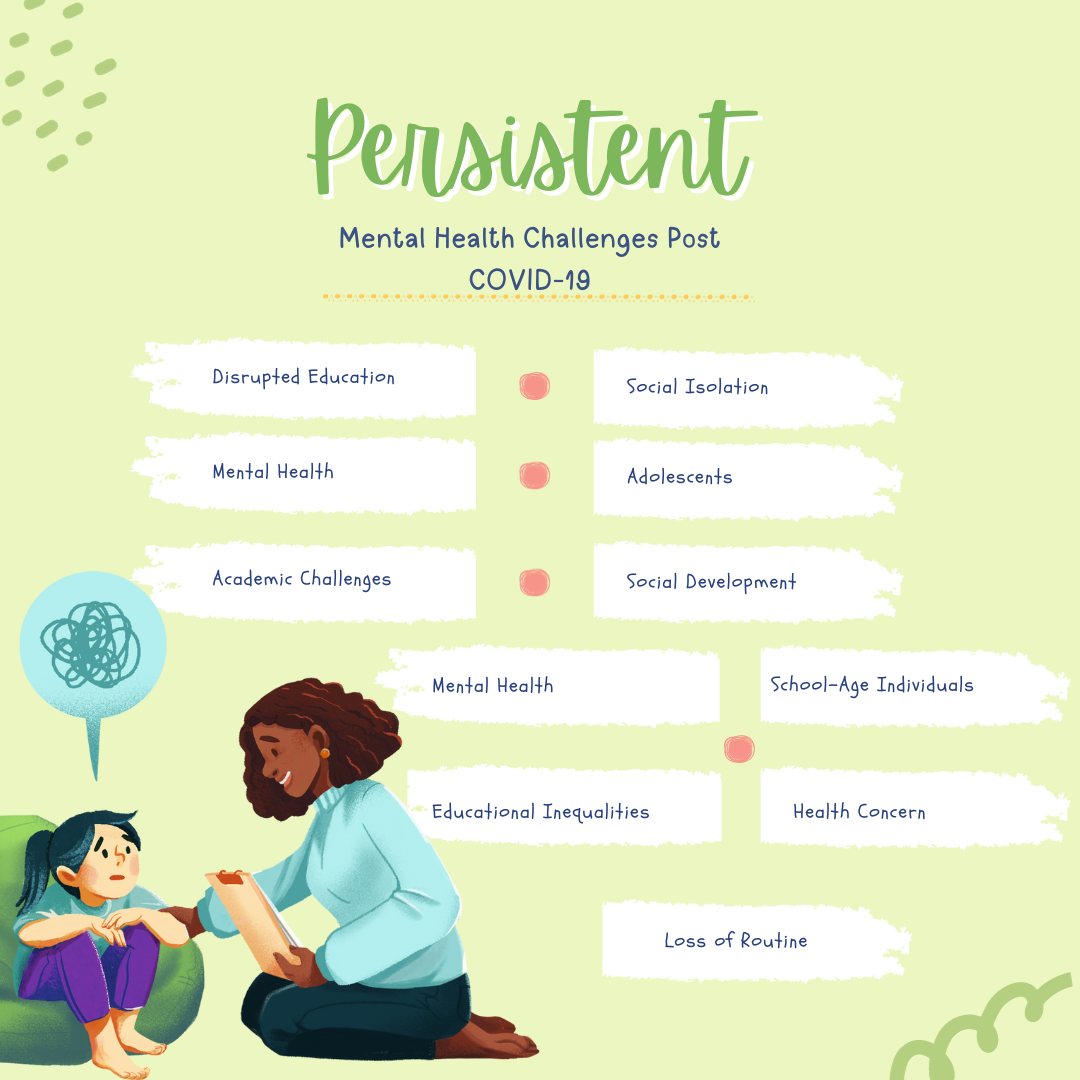 Persistent

Mental Health Challenges Post COVID-19

Disrupted Education

Social Isolation

Mental Health

Adolescents

Academic Challenges

Social Development

Mental Health

School-Age Individuals

Educational Inequalities

Health Concern

Loss of Routine